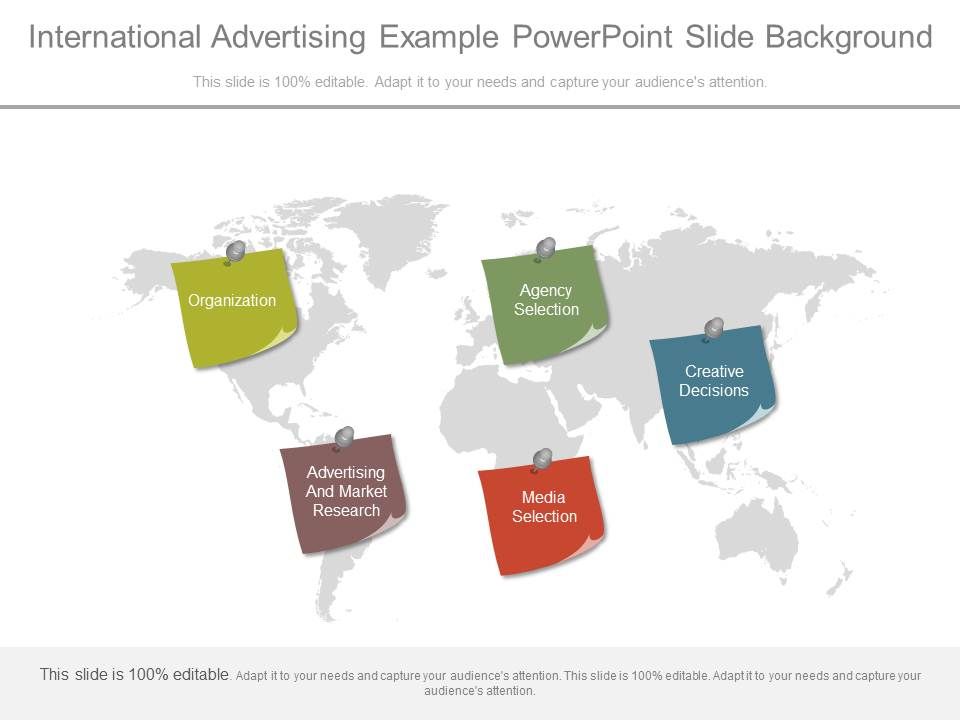 International Advertising Example PowerPoint Slide Background

This slide is 100% editable. Adapt it to your needs and capture your audience's attention.

Organization

Agency Selection

Creative Decisions

Advertising And Market Research

Media Selection

This slide is 100% editable. Adapt it to your needs and capture your audience's attention. This slide is 100% editable. Adapt it to your needs and capture your audience's attention.